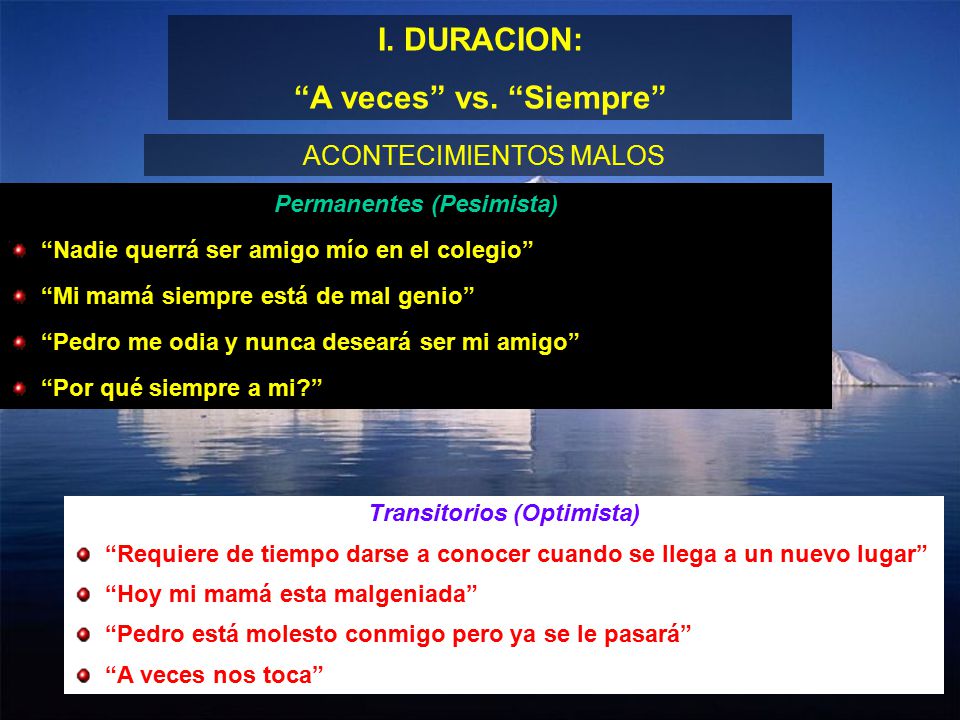 I. DURACION:
“A veces” vs. “Siempre”

ACONTECIMIENTOS MALOS

Permanentes (Pesimista)

“Nadie querrá ser amigo mío en el colegio”

“Mi mamá siempre está de mal genio”

“Pedro me odia y nunca deseará ser mi amigo”

“Por qué siempre a mi?”

Transitorios (Optimista)

“Requiere de tiempo darse a conocer cuando se llega a un nuevo lugar”

“Hoy mi mamá esta malgeniada”

“Pedro está molesto conmigo pero ya se le pasará”

“A veces nos toca”